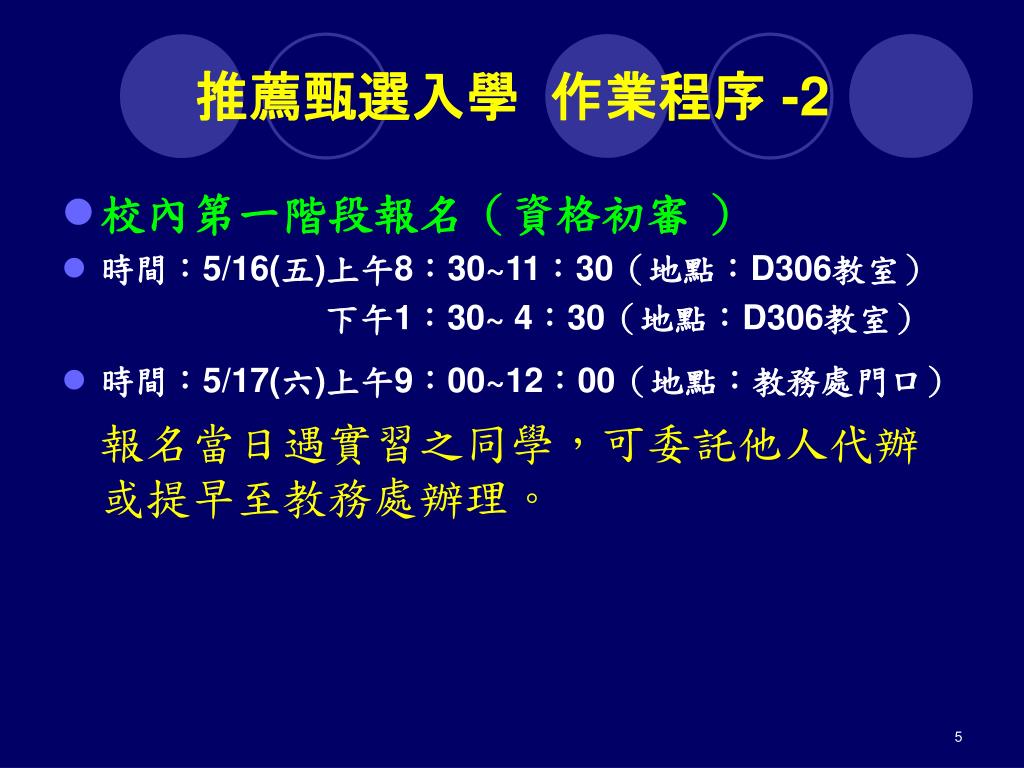 推薦甄選入學 作業程序 -2

校內第一階段報名（資格初審 ）

時間：5/16(五)上午8：30~11：30（地點：D306教室）
下午1：30~ 4：30（地點：D306教室）

時間：5/17(六)上午9：00~12：00（地點：教務處門口）

報名當日遇實習之同學，可委託他人代辦或提早至教務處辦理。

5